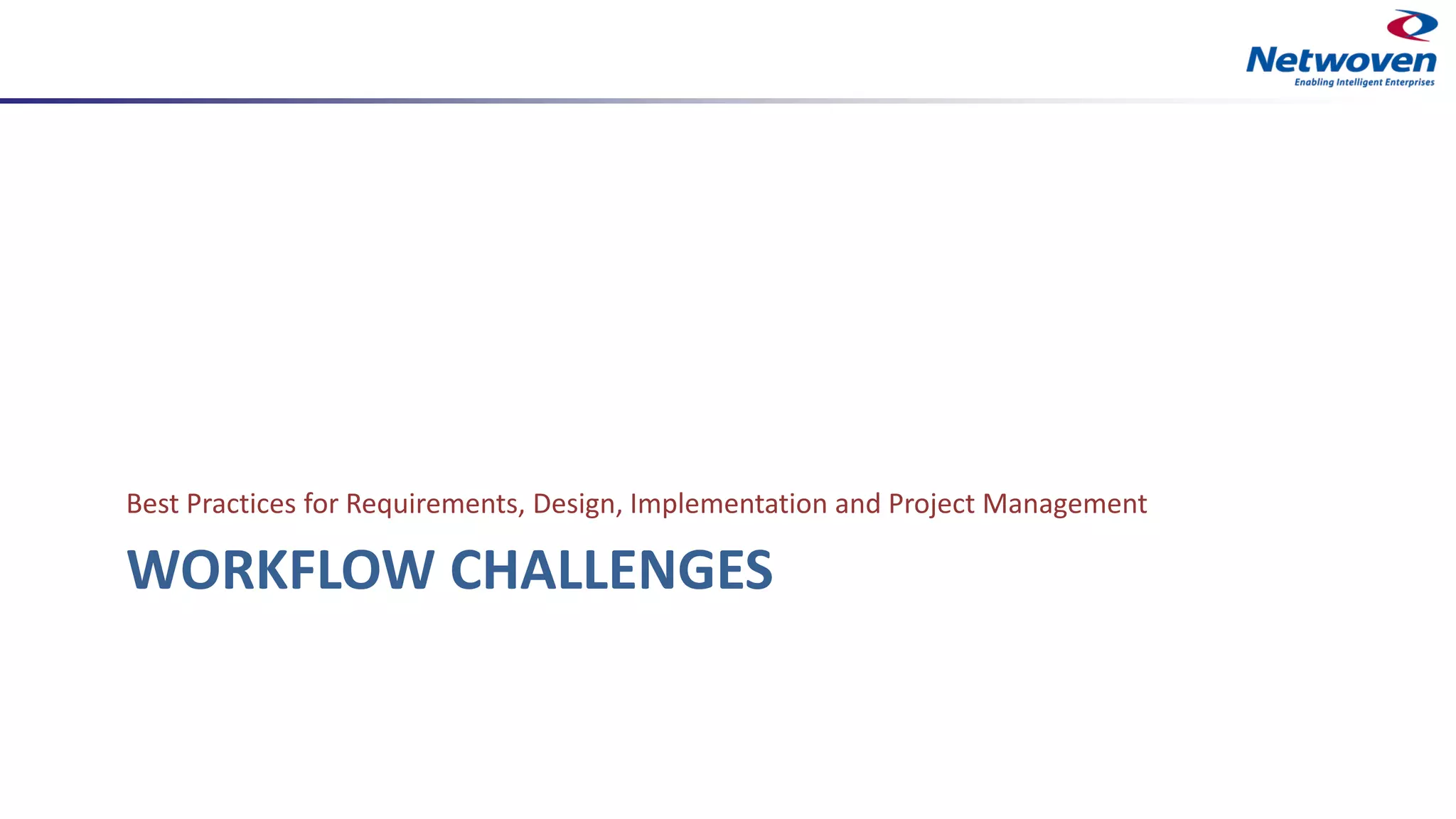 Netwoven
Enabling Intelligent Enterprises

Best Practices for Requirements, Design, Implementation and Project Management

WORKFLOW CHALLENGES